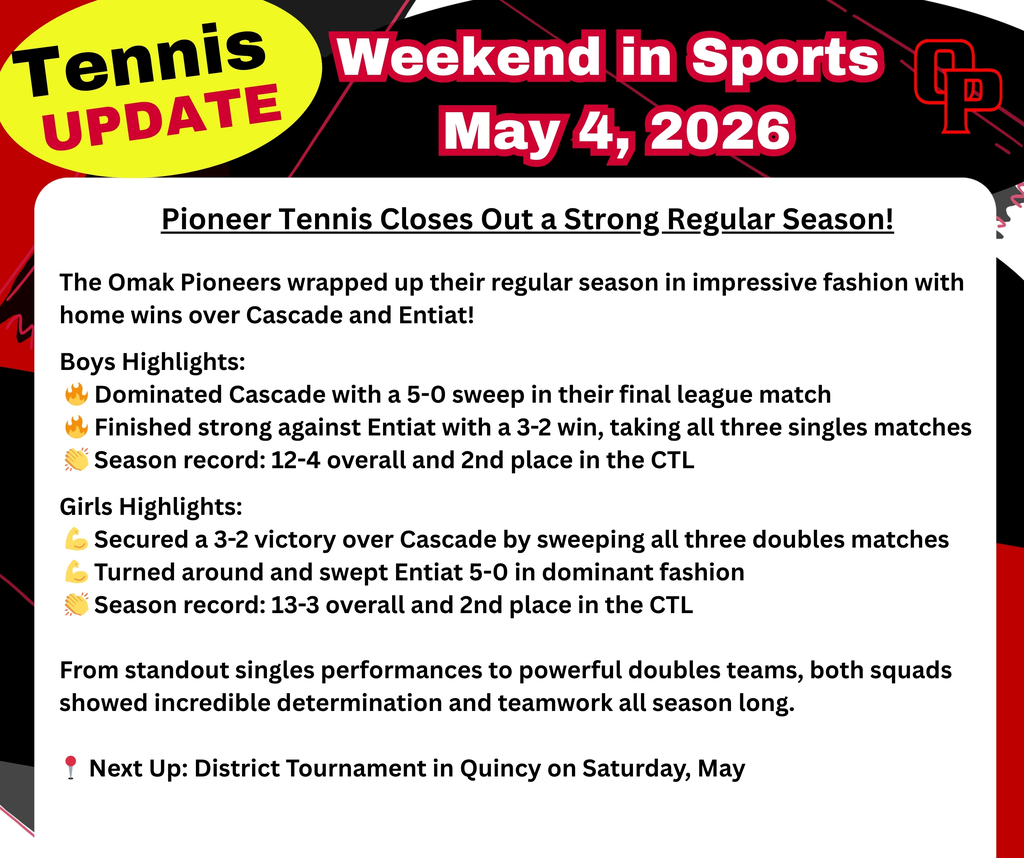 Tennis UPDATE

Weekend in Sports
May 4, 2026

OP

Pioneer Tennis Closes Out a Strong Regular Season!

The Omak Pioneers wrapped up their regular season in impressive fashion with home wins over Cascade and Entiat!

Boys Highlights:
🔥 Dominated Cascade with a 5-0 sweep in their final league match
🔥 Finished strong against Entiat with a 3-2 win, taking all three singles matches
👏 Season record: 12-4 overall and 2nd place in the CTL

Girls Highlights:
💪 Secured a 3-2 victory over Cascade by sweeping all three doubles matches
💪 Turned around and swept Entiat 5-0 in dominant fashion
👏 Season record: 13-3 overall and 2nd place in the CTL

From standout singles performances to powerful doubles teams, both squads showed incredible determination and teamwork all season long.

📍 Next Up: District Tournament in Quincy on Saturday, May